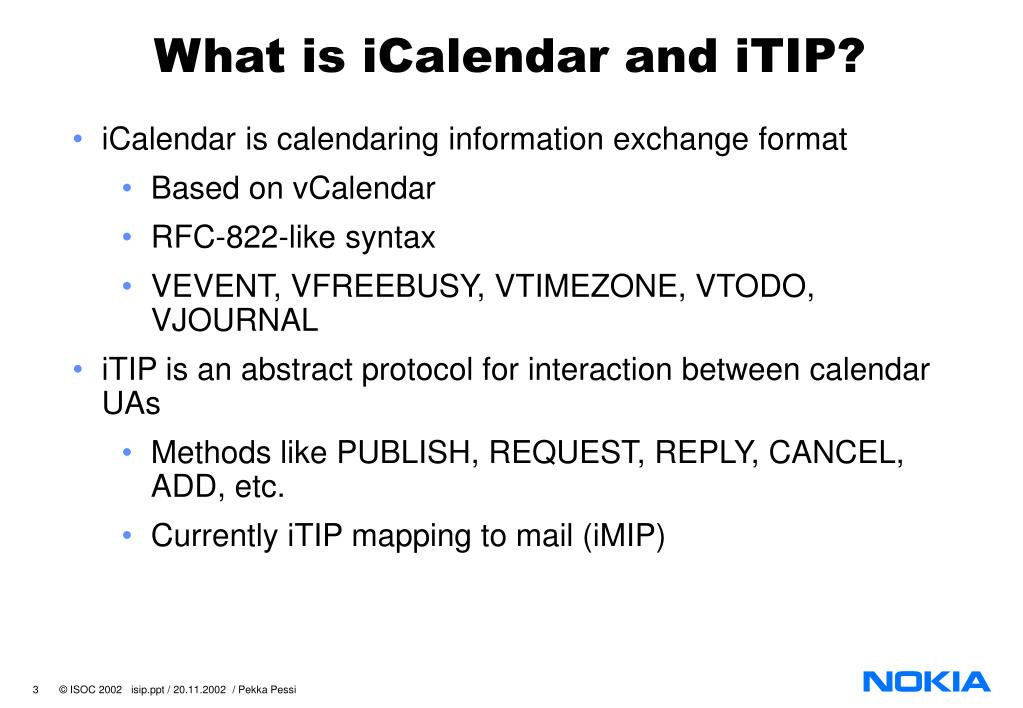 What is iCalendar and iTIP?

• iCalendar is calendaring information exchange format
  • Based on vCalendar
  • RFC-822-like syntax
  • VEVENT, VFREEBUSY, VTIMEZONE, VTODO, VJOURNAL
• iTIP is an abstract protocol for interaction between calendar UAs
  • Methods like PUBLISH, REQUEST, REPLY, CANCEL, ADD, etc.
  • Currently iTIP mapping to mail (iMIP)

3 © ISOC 2002 isip.ppt / 20.11.2002 / Pekka Pessi

NOKIA